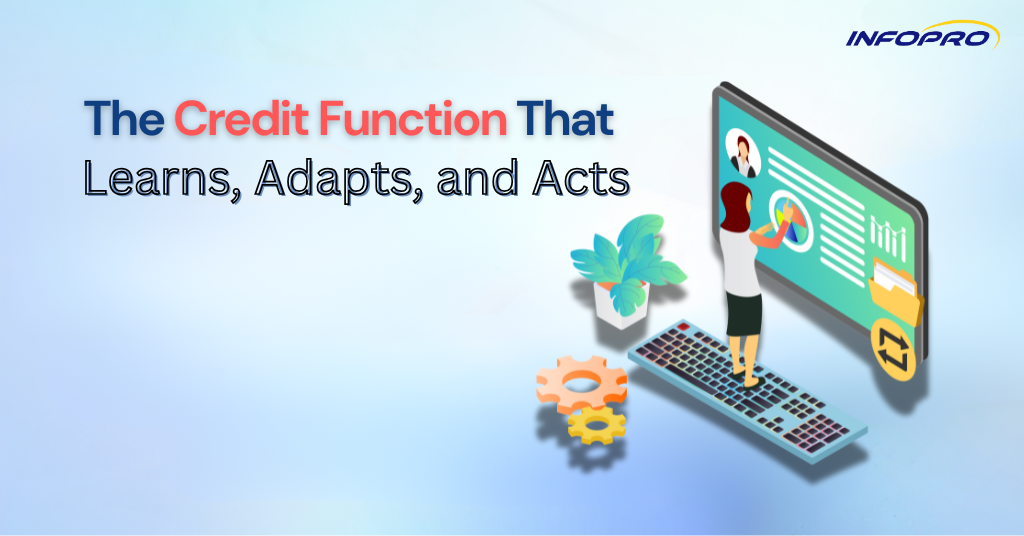 INFOPRO

The Credit Function That
Learns, Adapts, and Acts